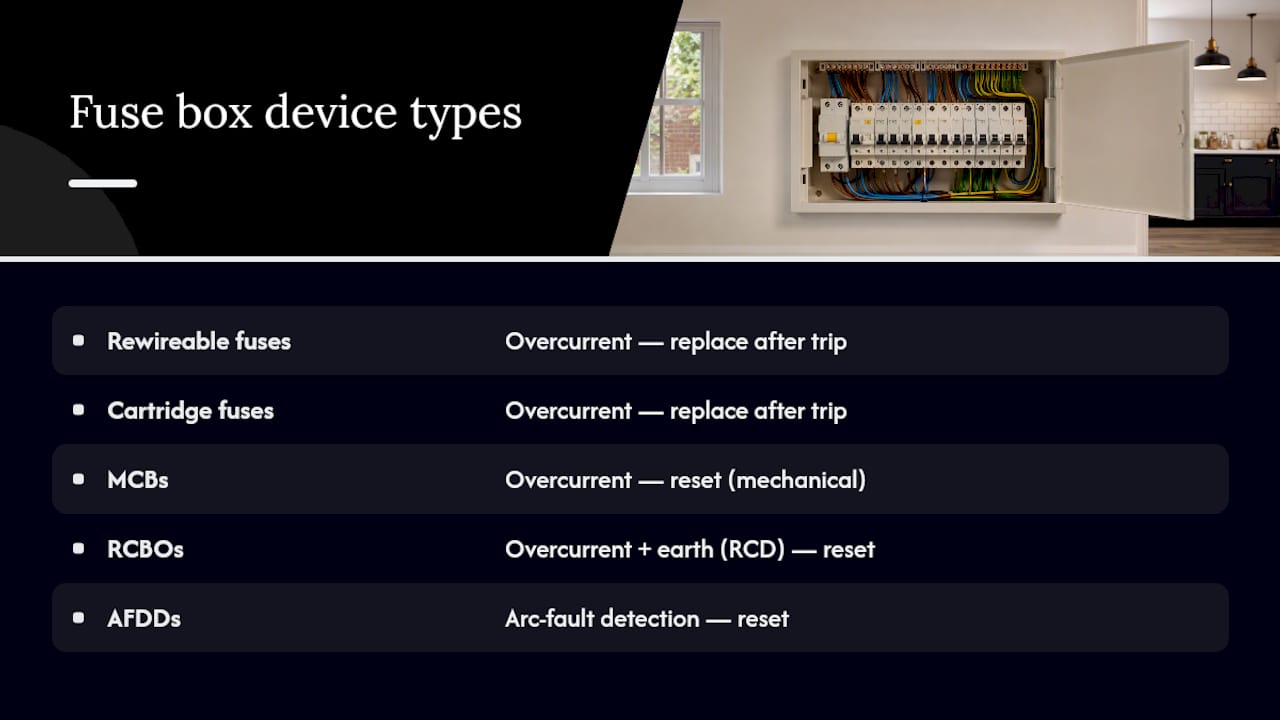 Fuse box device types

| | |
|---|---|
| Rewireable fuses | Overcurrent — replace after trip |
| Cartridge fuses | Overcurrent — replace after trip |
| MCBs | Overcurrent — reset (mechanical) |
| RCBOs | Overcurrent + earth (RCD) — reset |
| AFDDs | Arc-fault detection — reset |